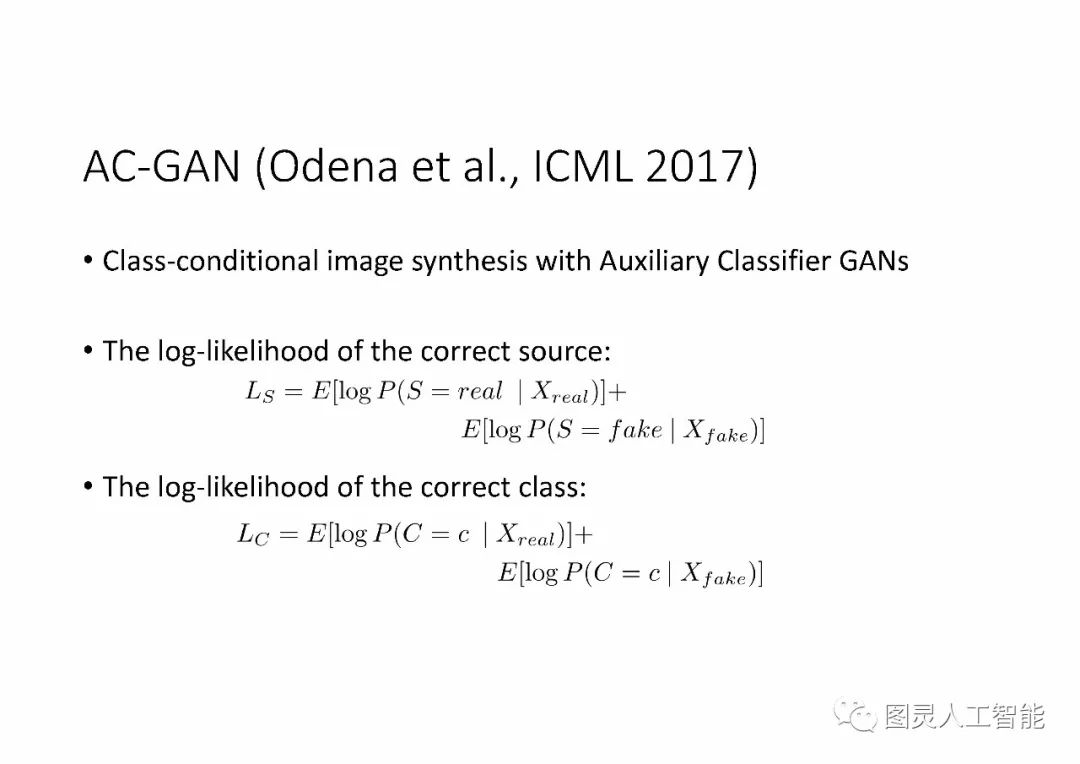 AC-GAN (Odena et al., ICML 2017)

• Class-conditional image synthesis with Auxiliary Classifier GANs

• The log-likelihood of the correct source:

$L_S = E[\log P(S = real \mid X_{real})] +$
$E[\log P(S = fake \mid X_{fake})]$

• The log-likelihood of the correct class:

$L_C = E[\log P(C = c \mid X_{real})] +$
$E[\log P(C = c \mid X_{fake})]$

图灵人工智能